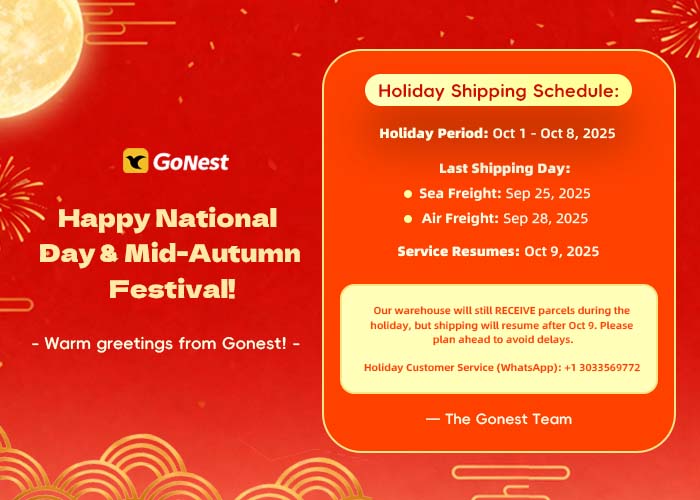 GoNest

Happy National Day & Mid-Autumn Festival!

- Warm greetings from Gonest! -

Holiday Shipping Schedule:

Holiday Period: Oct 1 - Oct 8, 2025

Last Shipping Day:

Sea Freight: Sep 25, 2025

Air Freight: Sep 28, 2025

Service Resumes: Oct 9, 2025

Our warehouse will still RECEIVE parcels during the holiday, but shipping will resume after Oct 9. Please plan ahead to avoid delays.

Holiday Customer Service (WhatsApp): +1 3033569772

— The Gonest Team